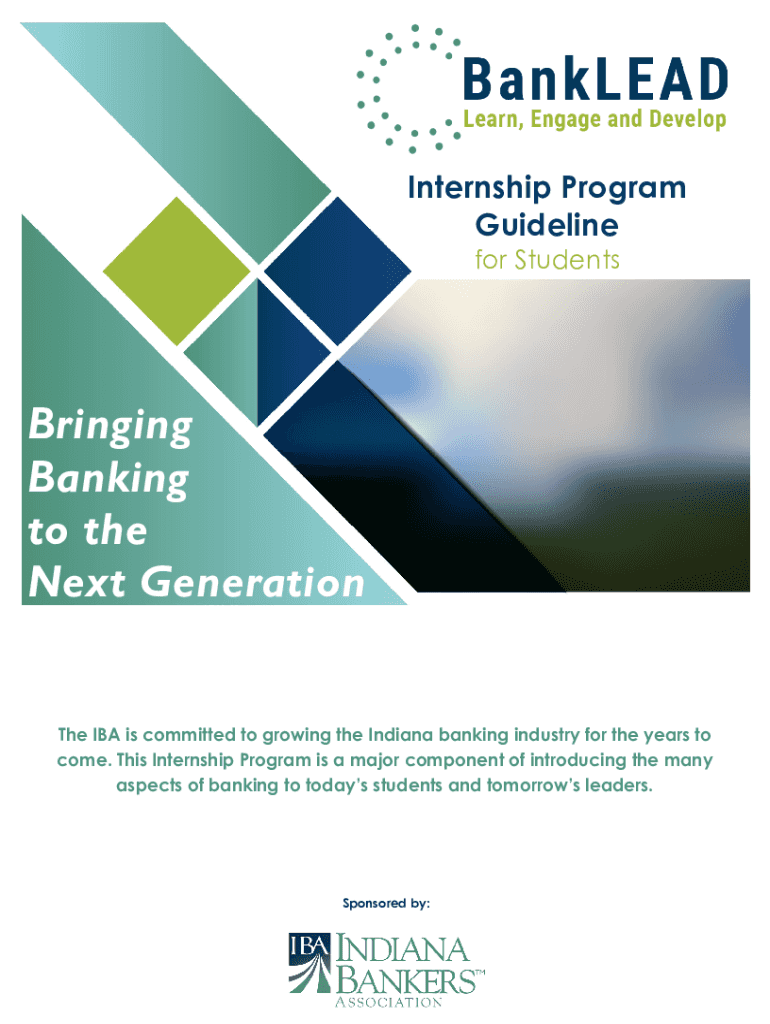 BankLEAD
Learn, Engage and Develop

Internship Program Guideline
for Students

Bringing Banking to the Next Generation

The IBA is committed to growing the Indiana banking industry for the years to come. This Internship Program is a major component of introducing the many aspects of banking to today's students and tomorrow's leaders.

Sponsored by:

IBA INDIANA BANKERS™ ASSOCIATION